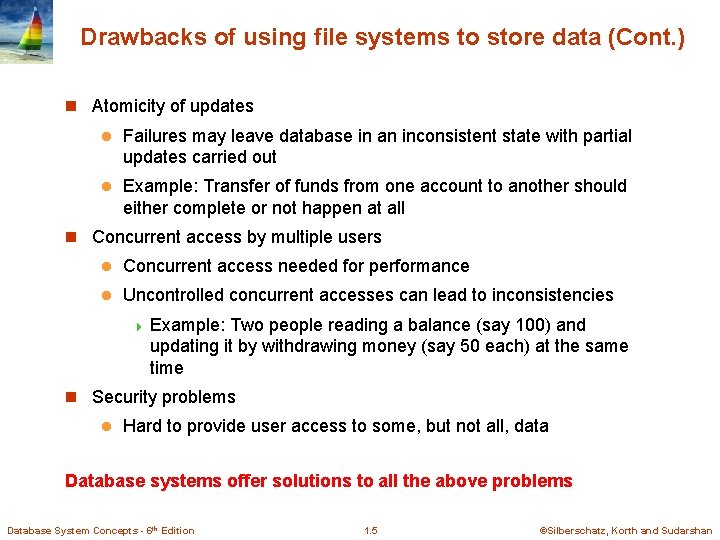 Drawbacks of using file systems to store data (Cont.)

Atomicity of updates

Failures may leave database in an inconsistent state with partial updates carried out

Example: Transfer of funds from one account to another should either complete or not happen at all

Concurrent access by multiple users

Concurrent access needed for performance

Uncontrolled concurrent accesses can lead to inconsistencies

Example: Two people reading a balance (say 100) and updating it by withdrawing money (say 50 each) at the same time

Security problems

Hard to provide user access to some, but not all, data

Database systems offer solutions to all the above problems

Database System Concepts - 6th Edition

1.5

©Silberschatz, Korth and Sudarshan